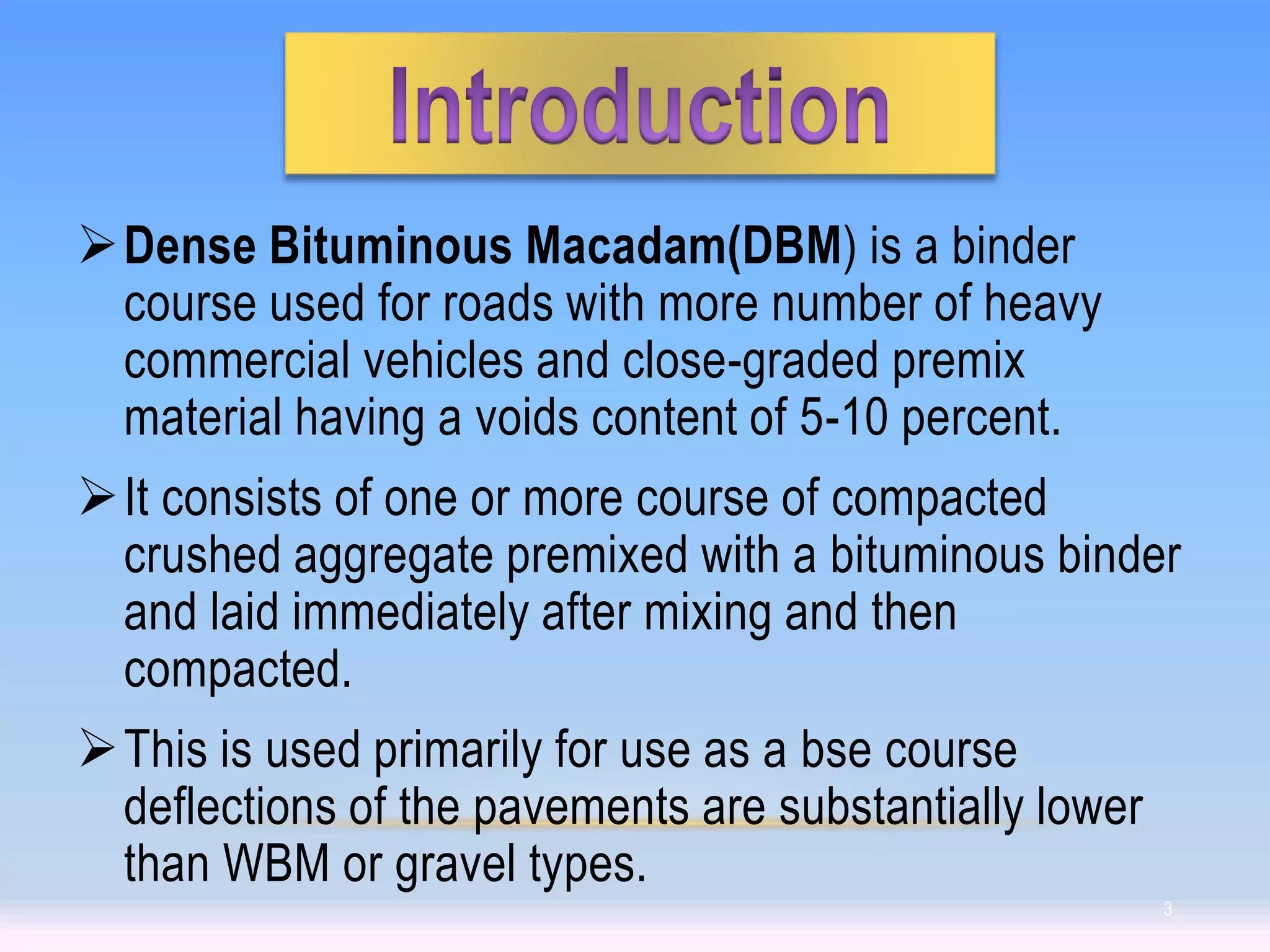 Introduction

➢ Dense Bituminous Macadam(DBM) is a binder course used for roads with more number of heavy commercial vehicles and close-graded premix material having a voids content of 5-10 percent.

➢ It consists of one or more course of compacted crushed aggregate premixed with a bituminous binder and laid immediately after mixing and then compacted.

➢ This is used primarily for use as a bse course deflections of the pavements are substantially lower than WBM or gravel types.

3